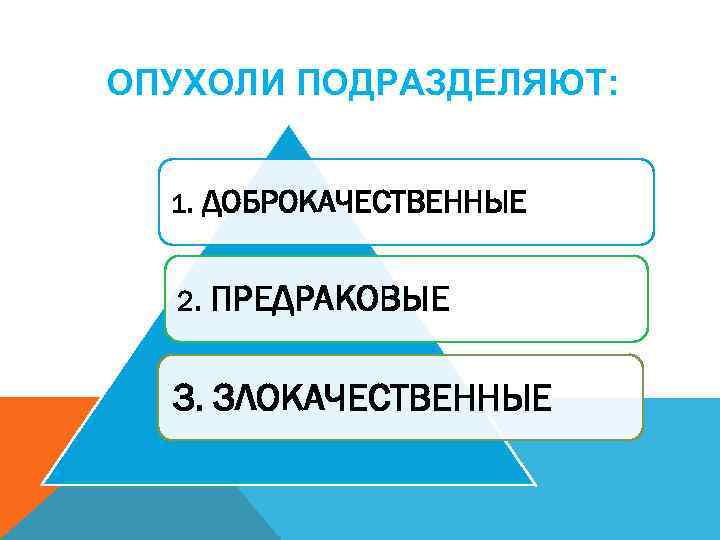 ОПУХОЛИ ПОДРАЗДЕЛЯЮТ:

1. ДОБРОКАЧЕСТВЕННЫЕ

2. ПРЕДРАКОВЫЕ

3. ЗЛОКАЧЕСТВЕННЫЕ